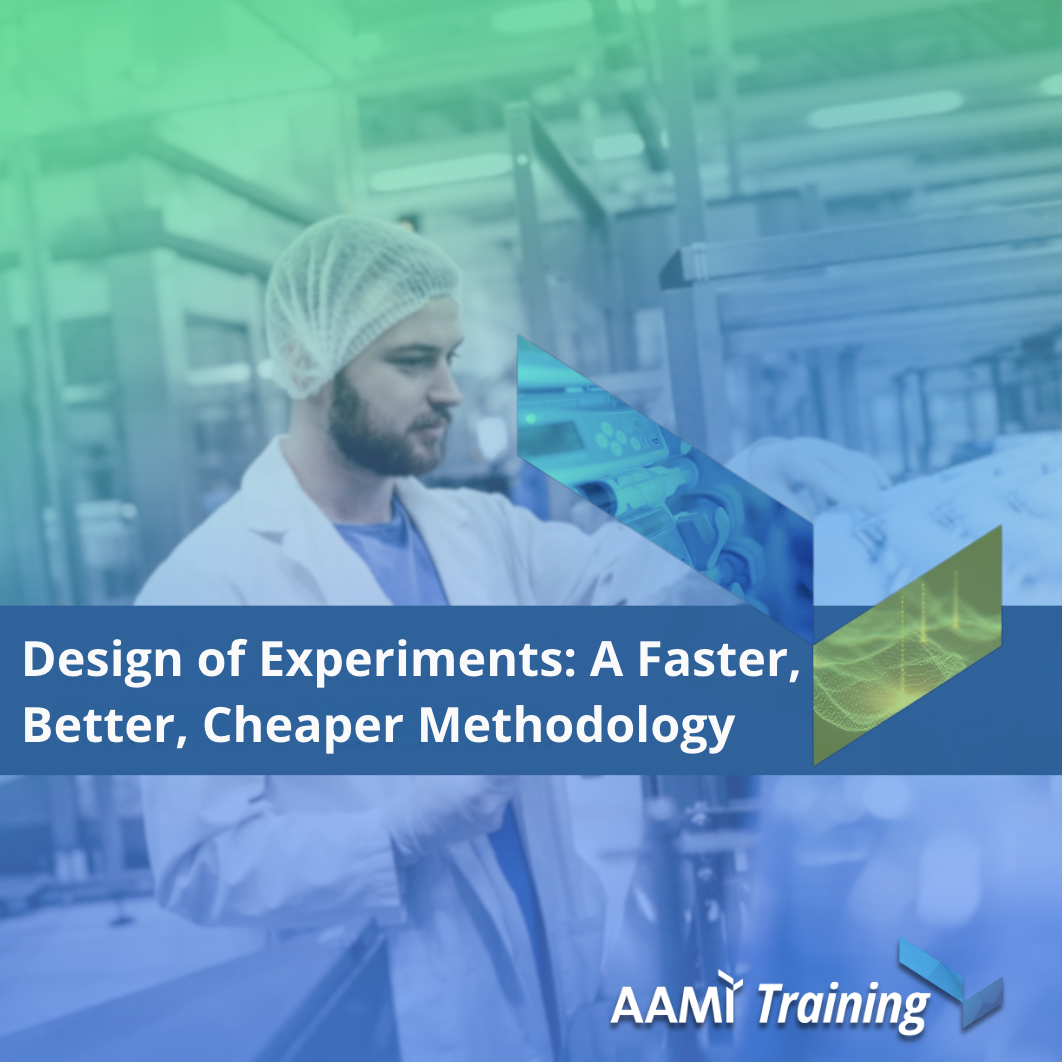 Design of Experiments: A Faster, Better, Cheaper Methodology

AAMI Training